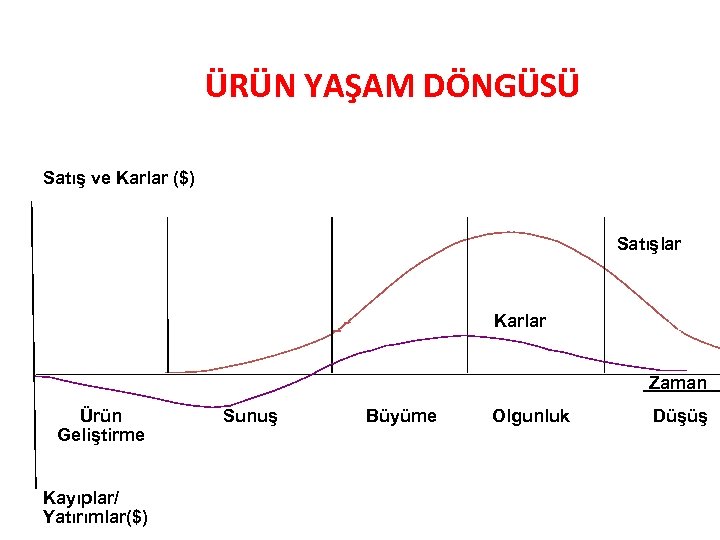 ÜRÜN YAŞAM DÖNGÜSÜ

Satış ve Karlar ($)

Satışlar

Karlar

Zaman

Ürün Geliştirme

Sunuş

Büyüme

Olgunluk

Düşüş

Kayıplar/ Yatırımlar($)